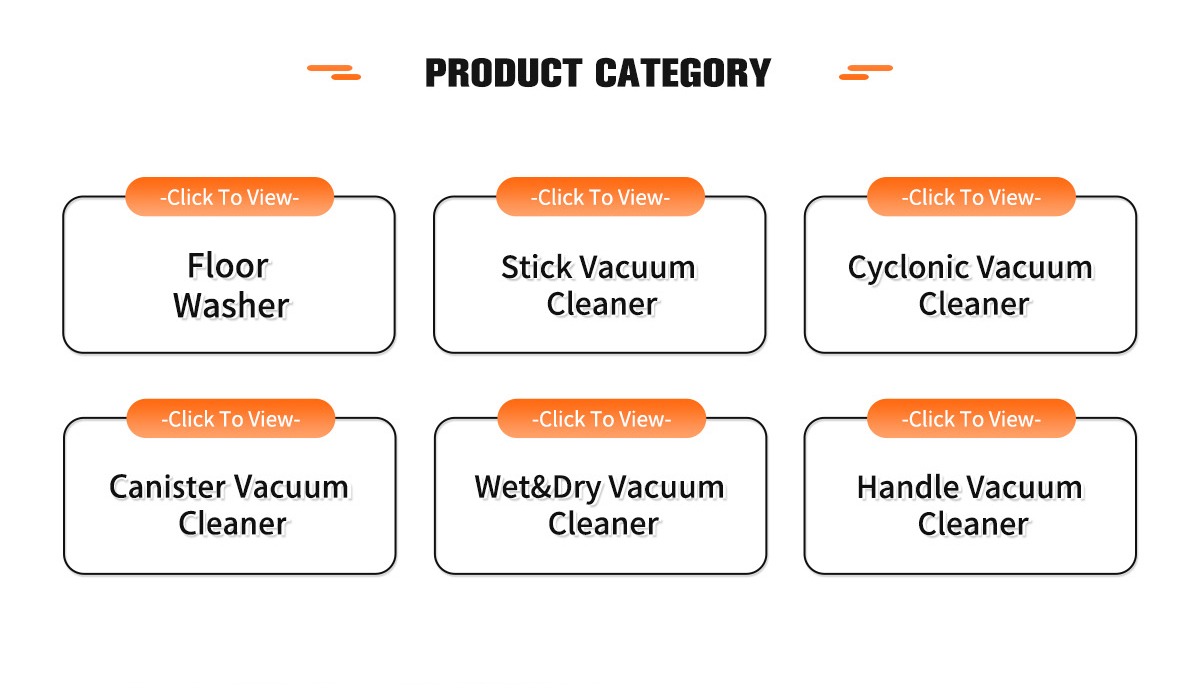 PRODUCT CATEGORY

-Click To View-
Floor Washer

-Click To View-
Stick Vacuum Cleaner

-Click To View-
Cyclonic Vacuum Cleaner

-Click To View-
Canister Vacuum Cleaner

-Click To View-
Wet&Dry Vacuum Cleaner

-Click To View-
Handle Vacuum Cleaner